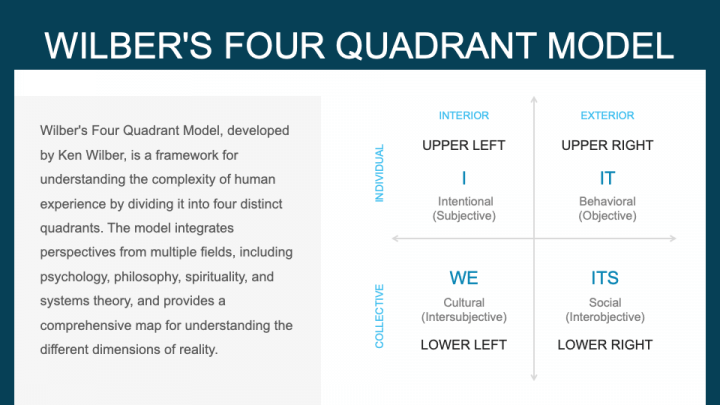 WILBER'S FOUR QUADRANT MODEL

Wilber's Four Quadrant Model, developed by Ken Wilber, is a framework for understanding the complexity of human experience by dividing it into four distinct quadrants. The model integrates perspectives from multiple fields, including psychology, philosophy, spirituality, and systems theory, and provides a comprehensive map for understanding the different dimensions of reality.

INTERIOR
EXTERIOR
INDIVIDUAL
UPPER LEFT
I
Intentional
(Subjective)
UPPER RIGHT
IT
Behavioral
(Objective)
COLLECTIVE
WE
Cultural
(Intersubjective)
LOWER LEFT
ITS
Social
(Interobjective)
LOWER RIGHT